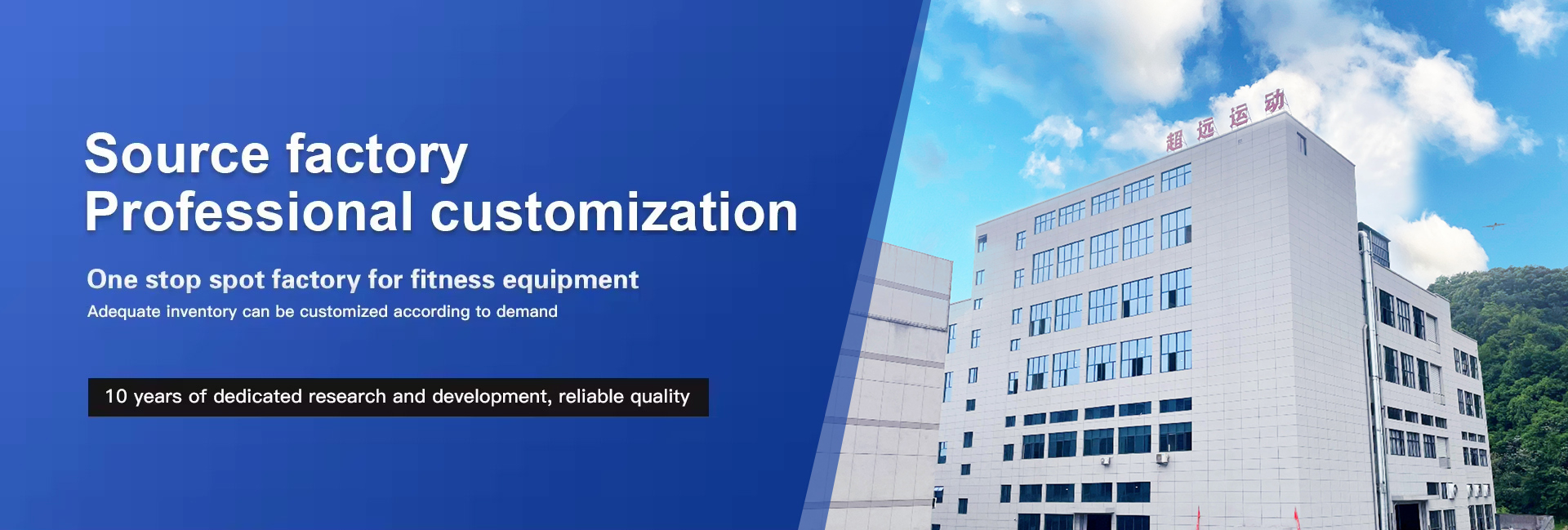 Source factory
Professional customization

One stop spot factory for fitness equipment

Adequate inventory can be customized according to demand

10 years of dedicated research and development, reliable quality

超远运动